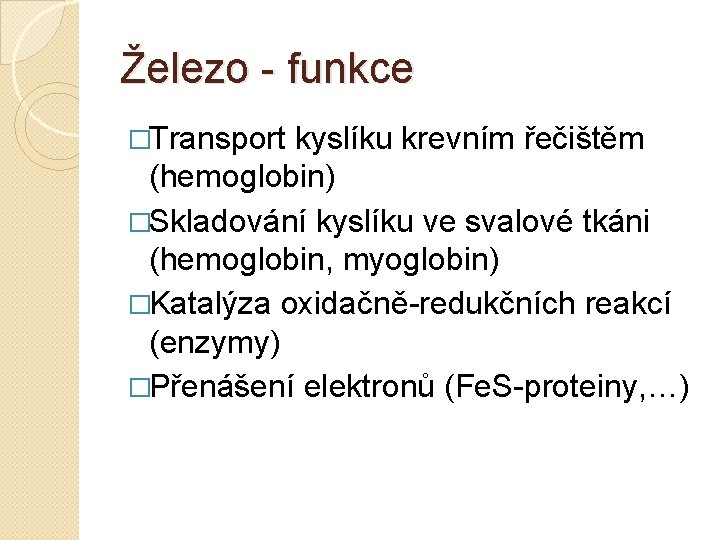 Železo - funkce

□Transport kyslíku krevním řečištěm (hemoglobin)

□Skladování kyslíku ve svalové tkáni (hemoglobin, myoglobin)

□Katalýza oxidačně-redukčních reakcí (enzymy)

□Přenášení elektronů (FeS-proteiny,…)